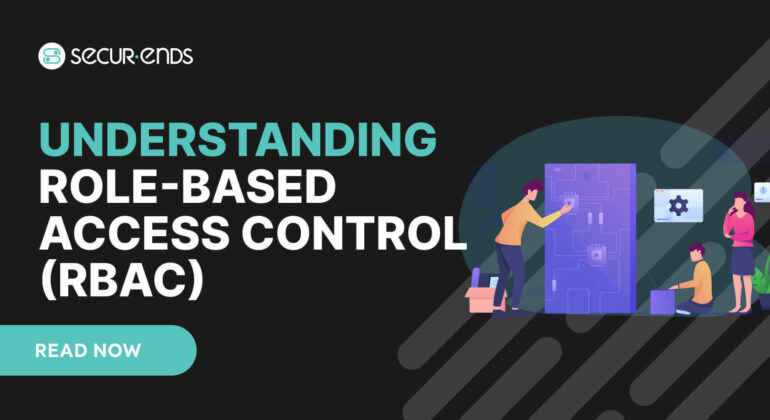 SECUR·ENDS

UNDERSTANDING ROLE-BASED ACCESS CONTROL (RBAC)

READ NOW